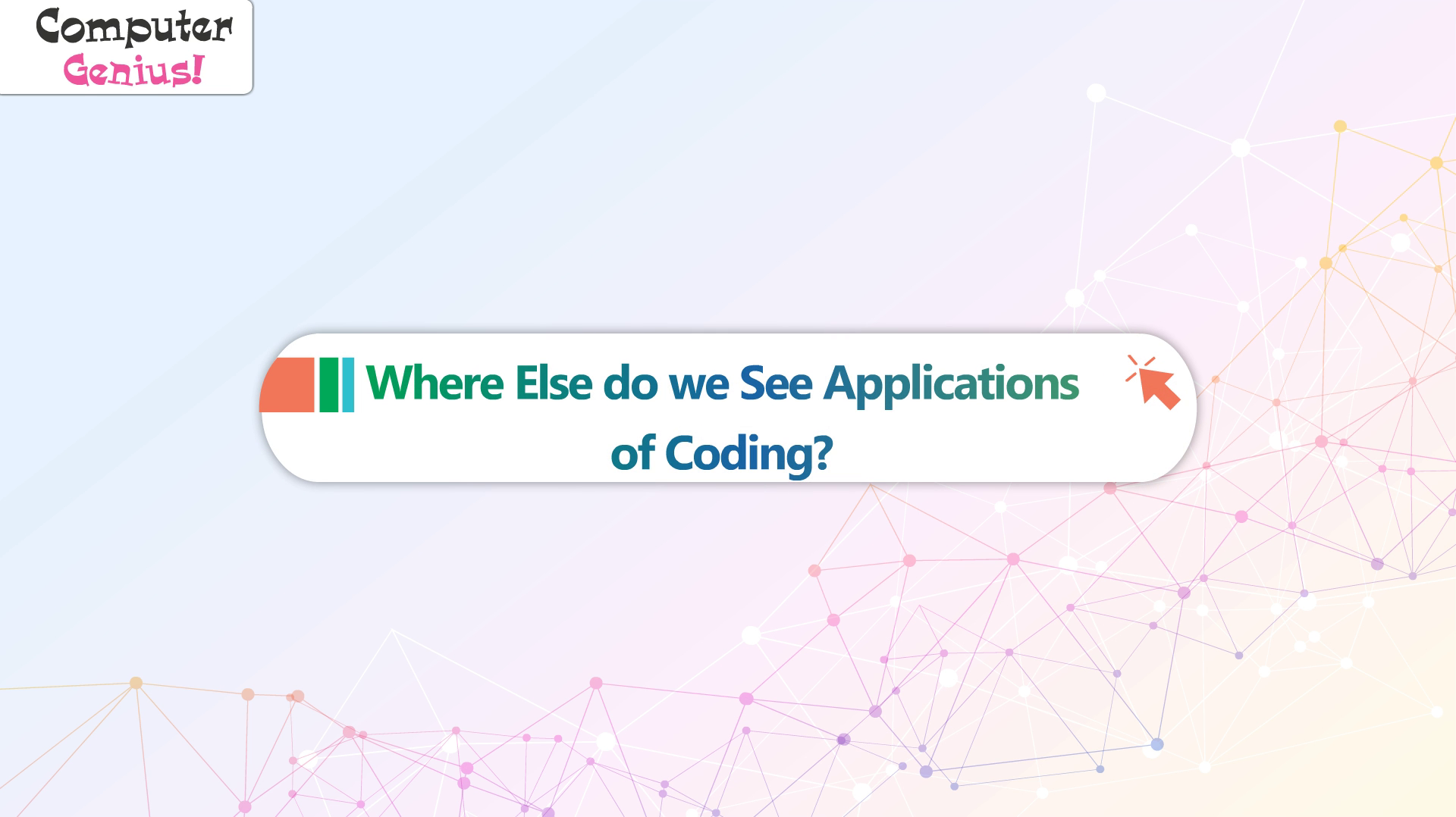 Computer
Genius!

Where Else do we See Applications of Coding?